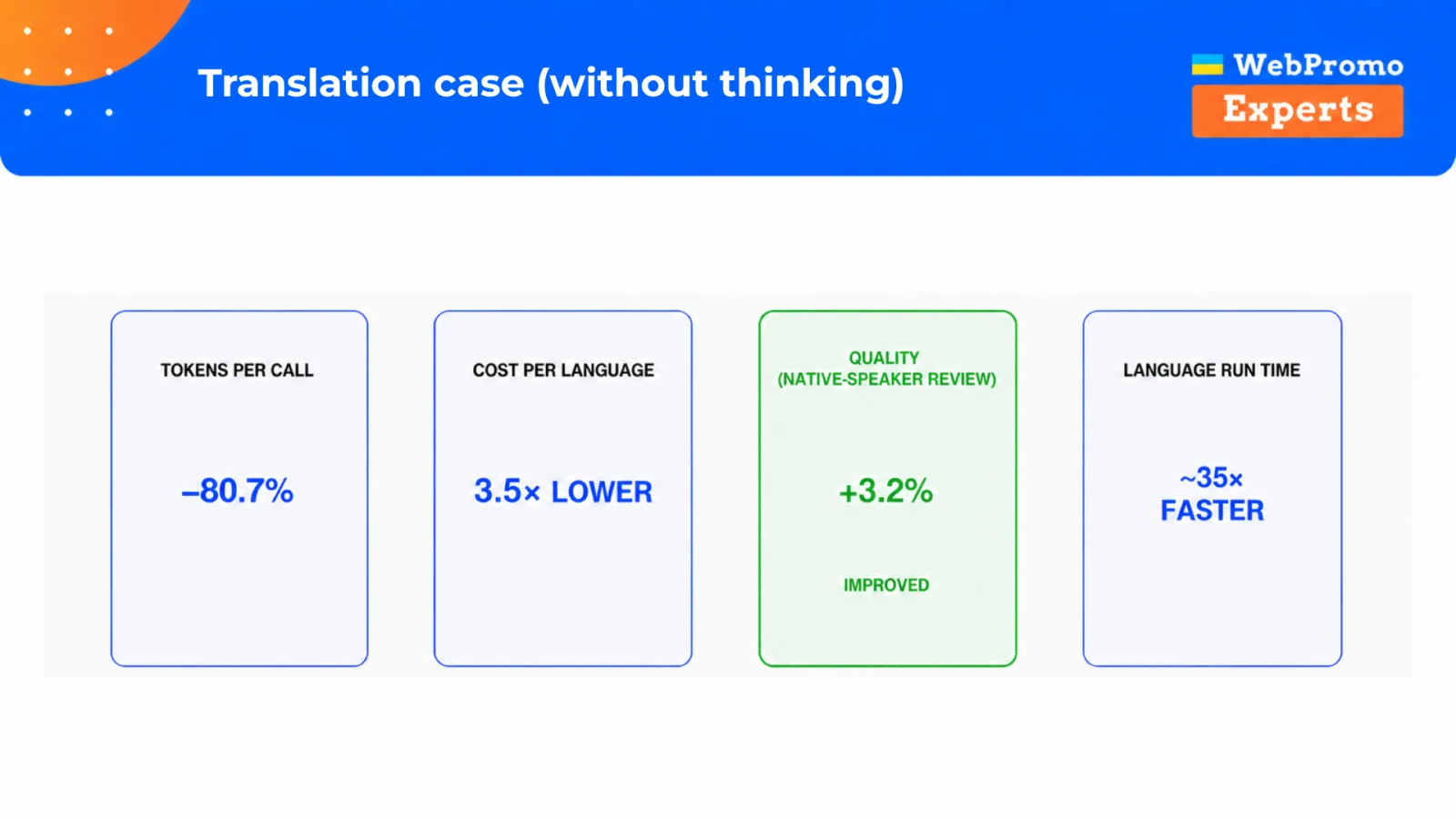 Translation case (without thinking)

WebPromo
Experts

TOKENS PER CALL

–80.7%

COST PER LANGUAGE

3.5× LOWER

QUALITY
(NATIVE-SPEAKER REVIEW)

+3.2%

IMPROVED

LANGUAGE RUN TIME

~35×
FASTER